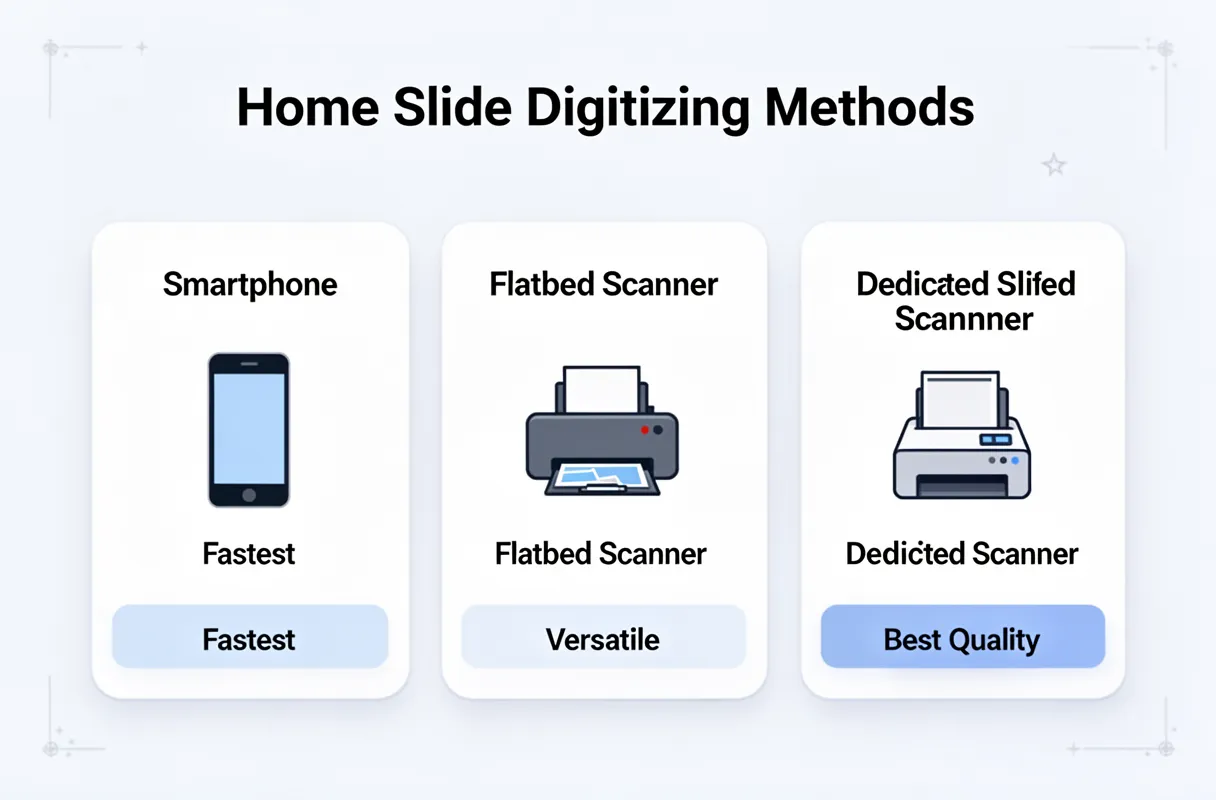 Home Slide Digitizing Methods

Smartphone

Fastest

Fastest

Flatbed Scanner

Flatbed Scanner

Versatile

Dedicated Slifed Scannner

Dedicted Scanner

Best Quality